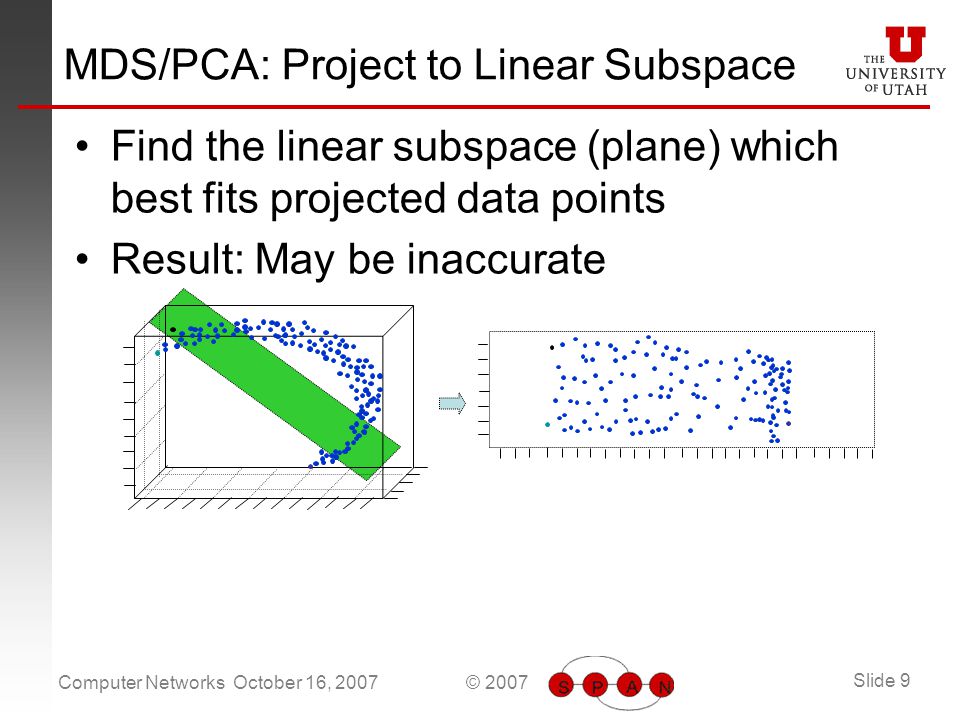 MDS/PCA: Project to Linear Subspace

THE UNIVERSITY OF UTAH

• Find the linear subspace (plane) which best fits projected data points

• Result: May be inaccurate

Computer Networks October 16, 2007

© 2007

S P A N

Slide 9